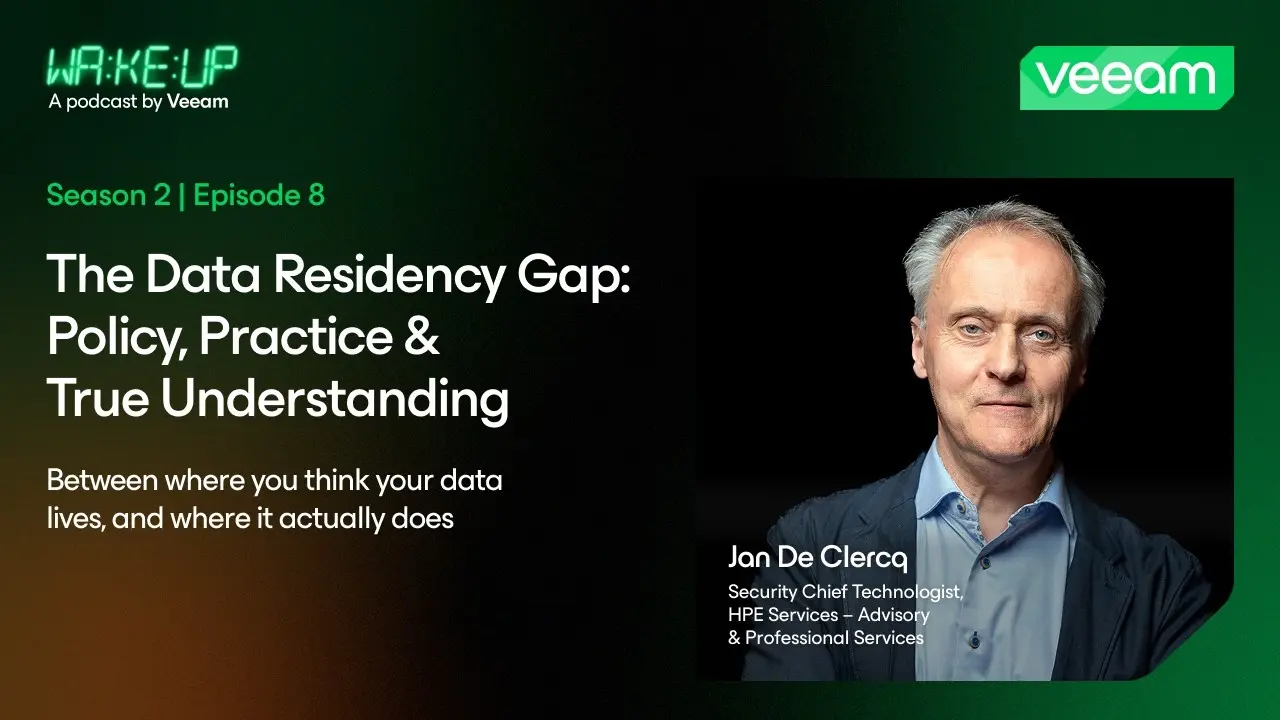 WA:KE:UP
A podcast by Veeam

veeam

Season 2 | Episode 8

The Data Residency Gap: Policy, Practice & True Understanding

Between where you think your data lives, and where it actually does

Jan De Clercq
Security Chief Technologist, HPE Services – Advisory & Professional Services